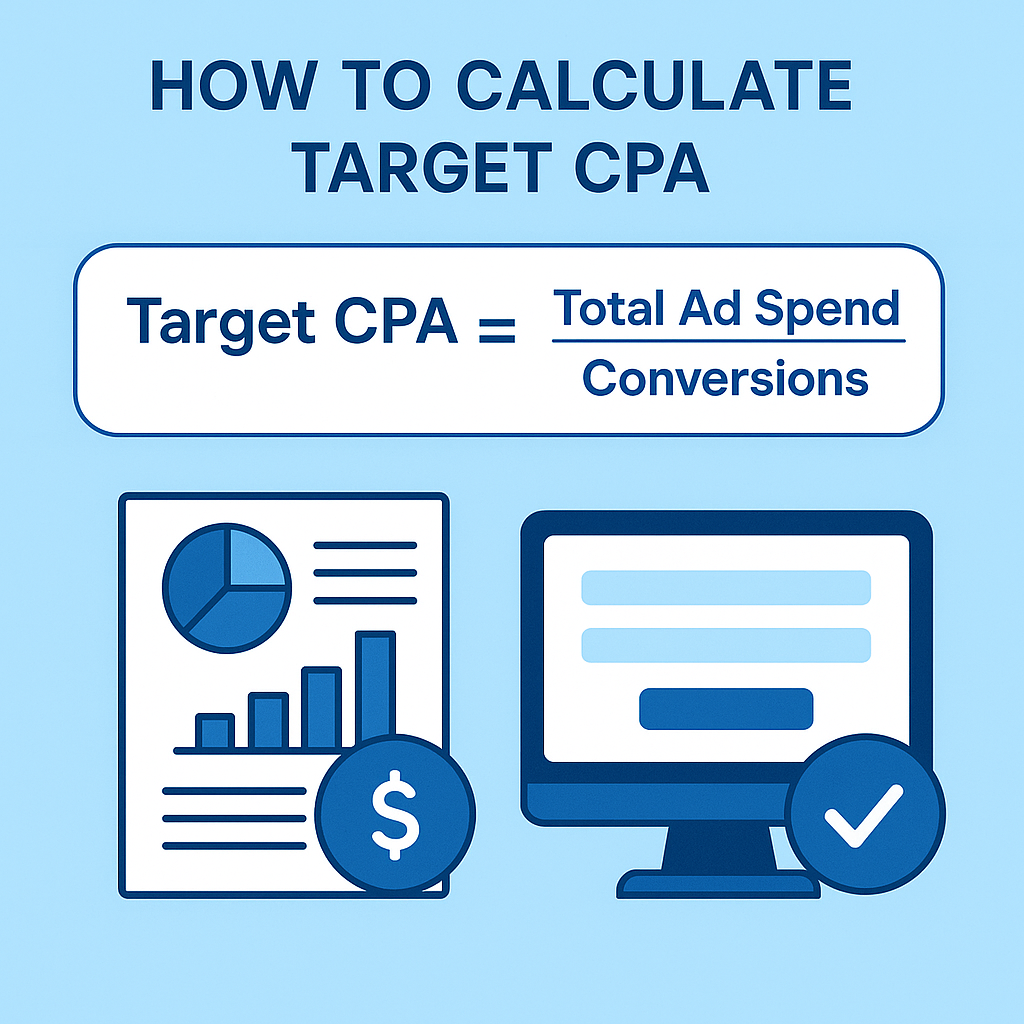 HOW TO CALCULATE TARGET CPA

$\text{Target CPA} = \frac{\text{Total Ad Spend}}{\text{Conversions}}$

$